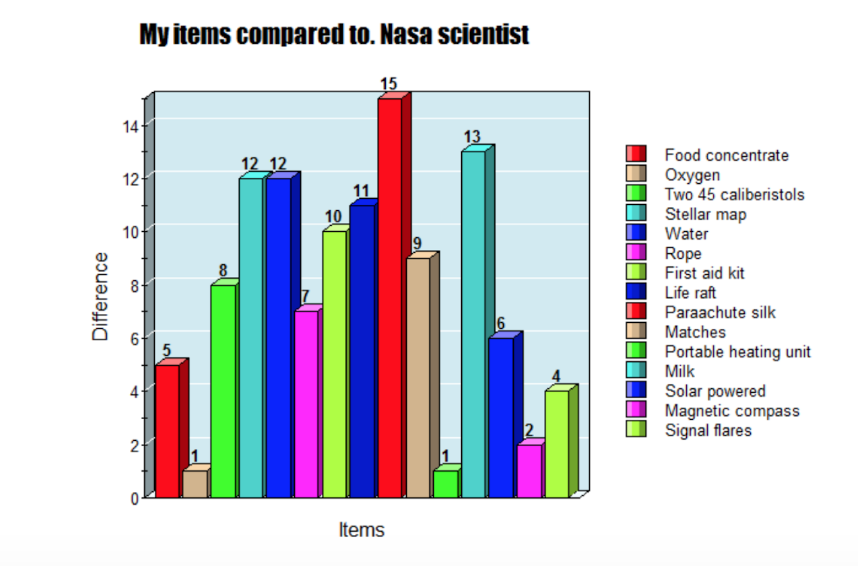 My items compared to. Nasa scientist

Difference

14
12
10
8
6
4
2
0

5
1
8
12
12
7
10
11
15
9
1
13
6
2
4

Items

Food concentrate
Oxygen
Two 45 caliberistols
Stellar map
Water
Rope
First aid kit
Life raft
Paraachute silk
Matches
Portable heating unit
Milk
Solar powered
Magnetic compass
Signal flares